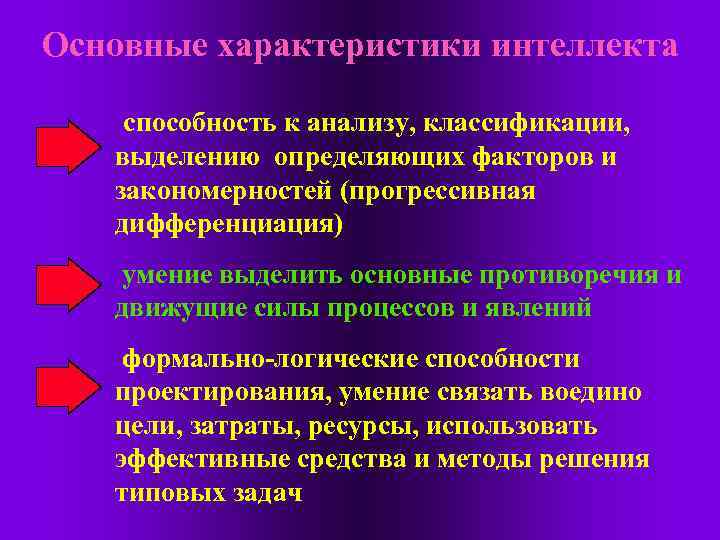 Основные характеристики интеллекта

способность к анализу, классификации, выделению определяющих факторов и закономерностей (прогрессивная дифференциация)

умение выделить основные противоречия и движущие силы процессов и явлений

формально-логические способности проектирования, умение связать воедино цели, затраты, ресурсы, использовать эффективные средства и методы решения типовых задач